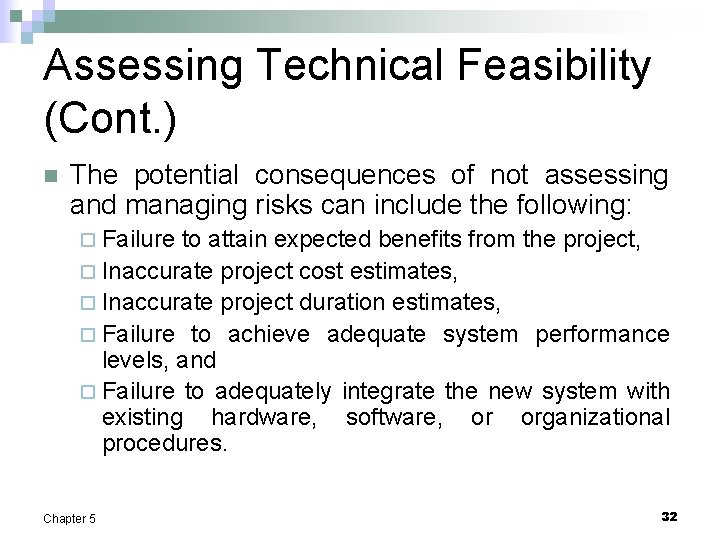 Assessing Technical Feasibility (Cont.)

The potential consequences of not assessing and managing risks can include the following:

Failure to attain expected benefits from the project,

Inaccurate project cost estimates,

Inaccurate project duration estimates,

Failure to achieve adequate system performance levels, and

Failure to adequately integrate the new system with existing hardware, software, or organizational procedures.

Chapter 5

32